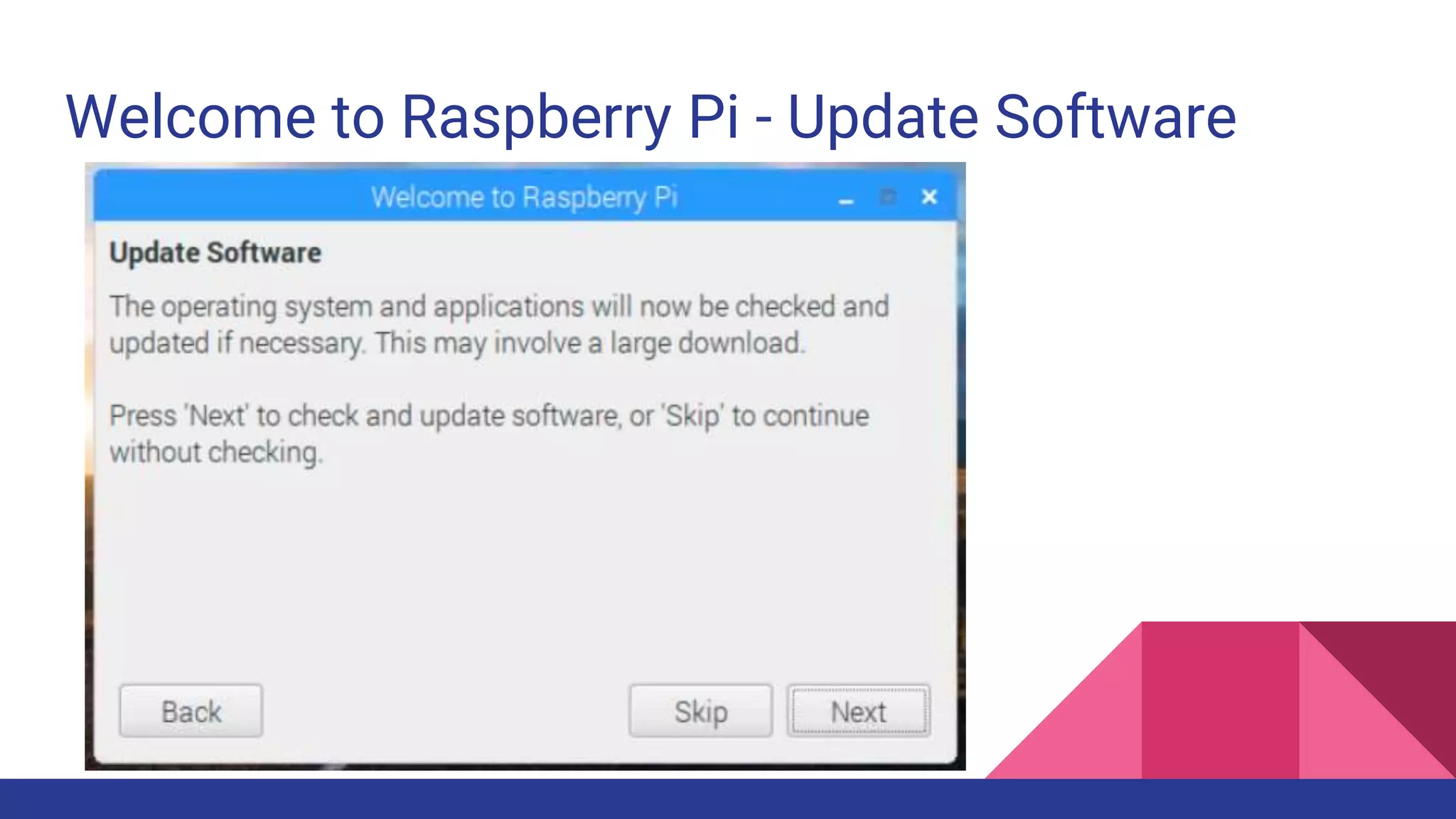 Welcome to Raspberry Pi - Update Software

Welcome to Raspberry Pi

Update Software

The operating system and applications will now be checked and updated if necessary. This may involve a large download.

Press 'Next' to check and update software, or 'Skip' to continue without checking.

Back

Skip

Next